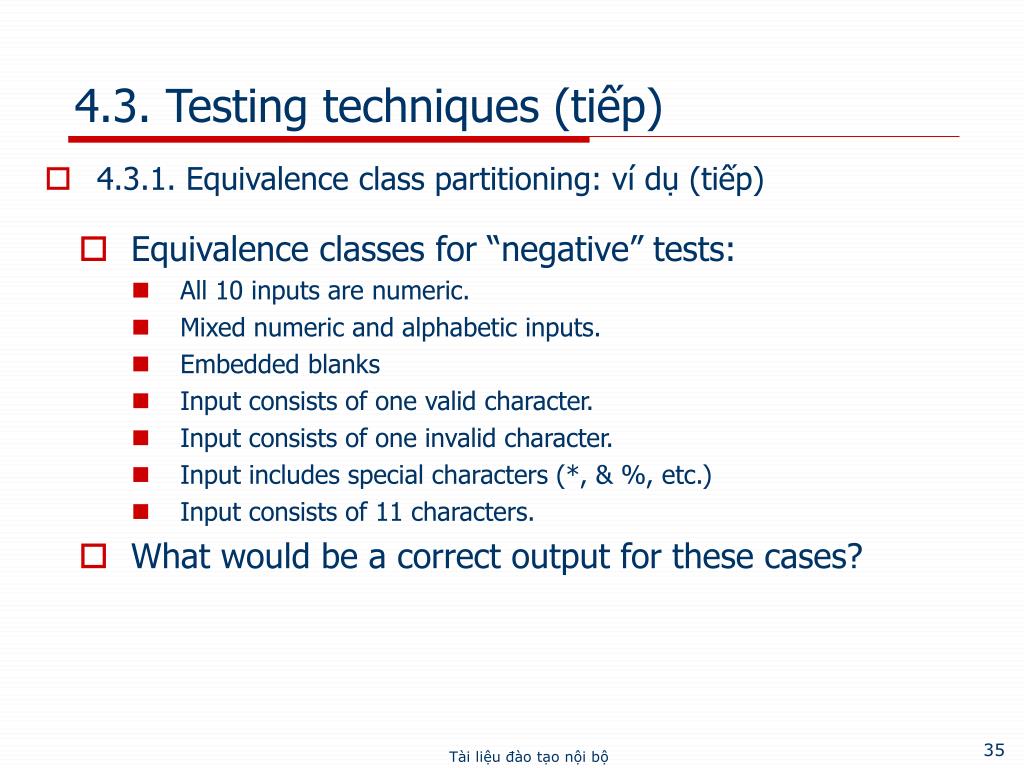 4.3. Testing techniques (tiếp)

4.3.1. Equivalence class partitioning: ví dụ (tiếp)

Equivalence classes for “negative” tests:

All 10 inputs are numeric.

Mixed numeric and alphabetic inputs.

Embedded blanks

Input consists of one valid character.

Input consists of one invalid character.

Input includes special characters (*, & %, etc.)

Input consists of 11 characters.

What would be a correct output for these cases?

Tài liệu đào tạo nội bộ

35